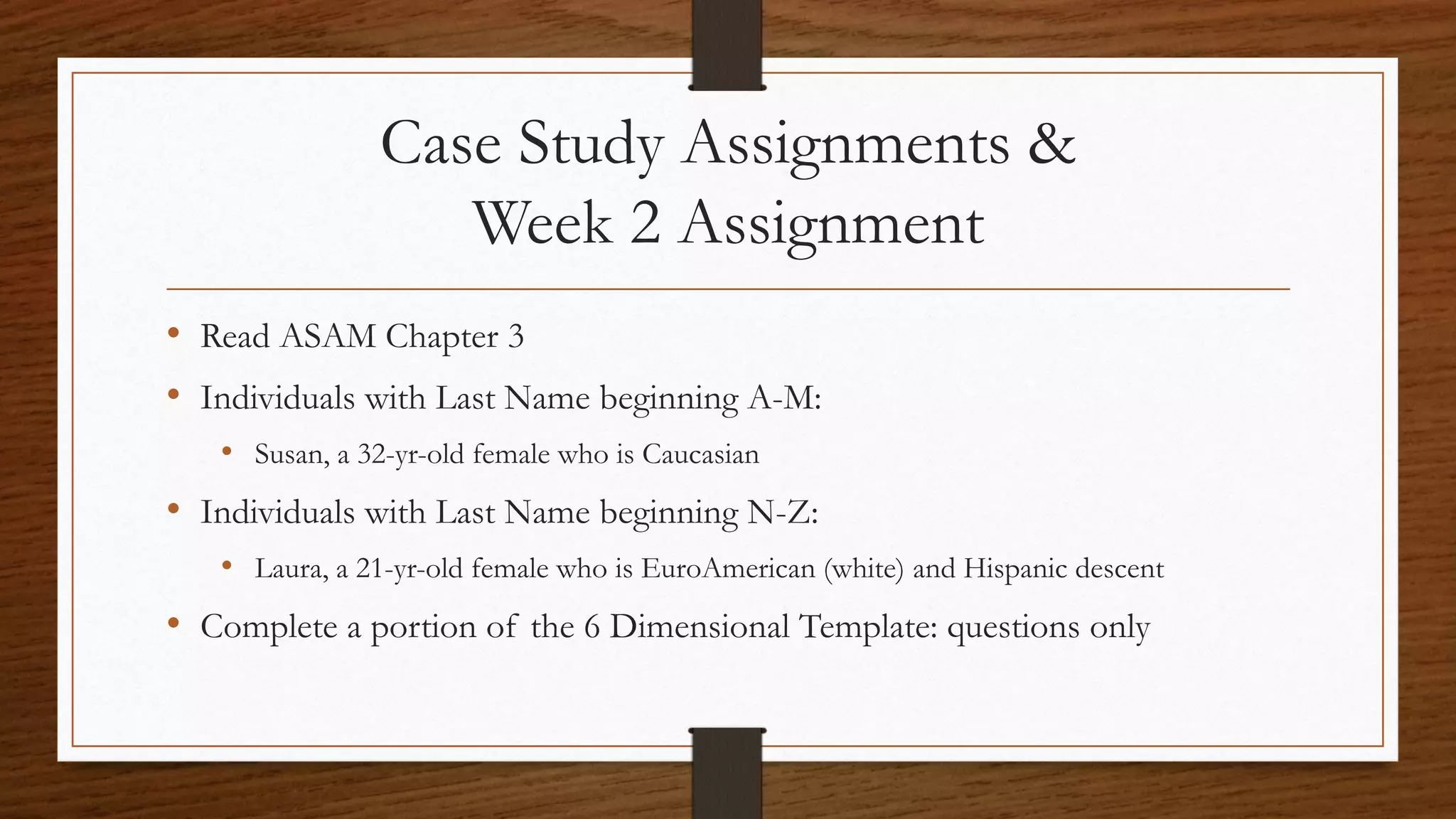 Case Study Assignments & Week 2 Assignment

• Read ASAM Chapter 3
• Individuals with Last Name beginning A-M:
  • Susan, a 32-yr-old female who is Caucasian
• Individuals with Last Name beginning N-Z:
  • Laura, a 21-yr-old female who is EuroAmerican (white) and Hispanic descent
• Complete a portion of the 6 Dimensional Template: questions only